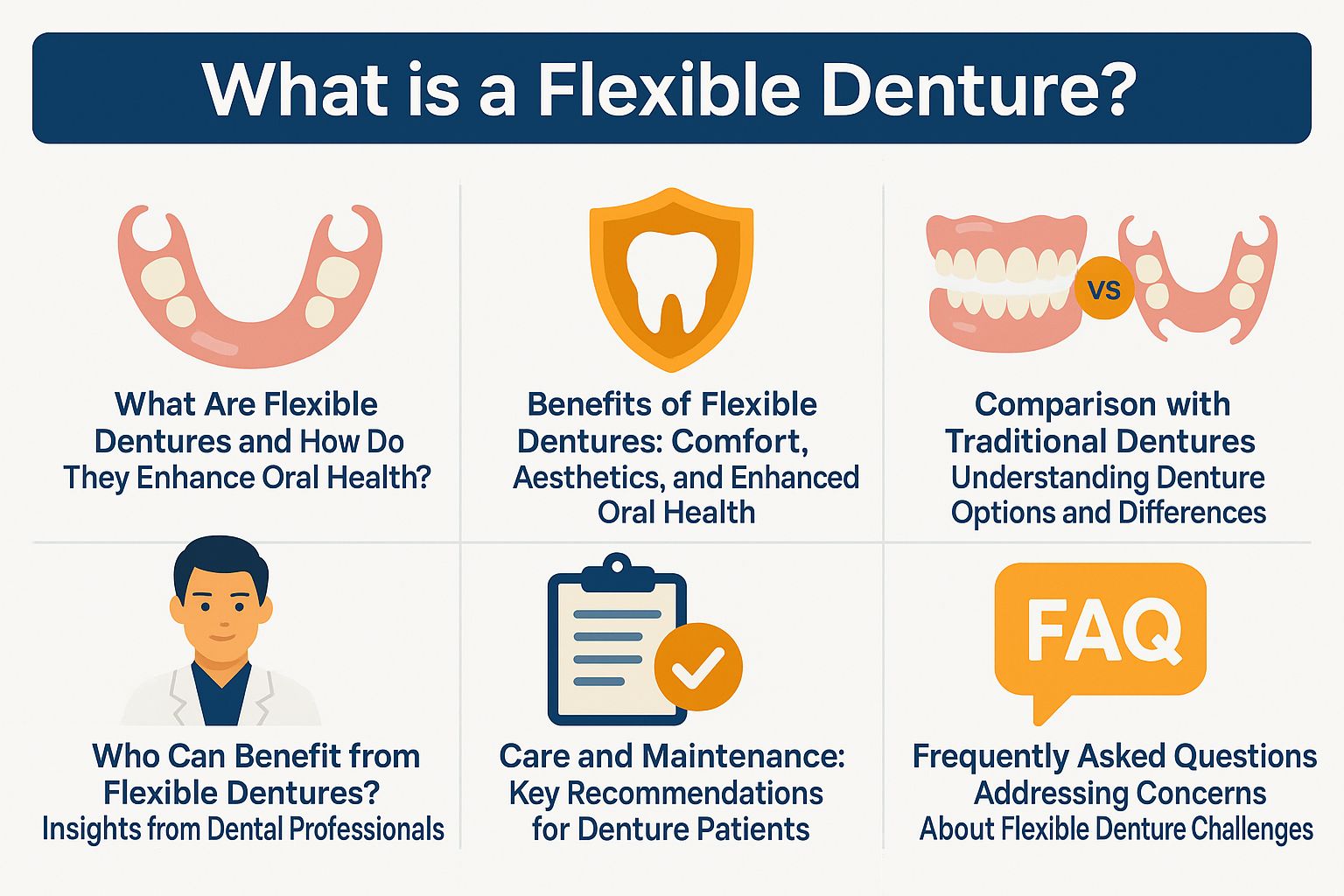 What is a Flexible Denture?

What Are Flexible Dentures and How Do They Enhance Oral Health?

Benefits of Flexible Dentures: Comfort, Aesthetics, and Enhanced Oral Health

VS

Comparison with Traditional Dentures Understanding Denture Options and Differences

Who Can Benefit from Flexible Dentures? Insights from Dental Professionals

Care and Maintenance: Key Recommendations for Denture Patients

FAQ

Frequently Asked Questions Addressing Concerns About Flexible Denture Challenges